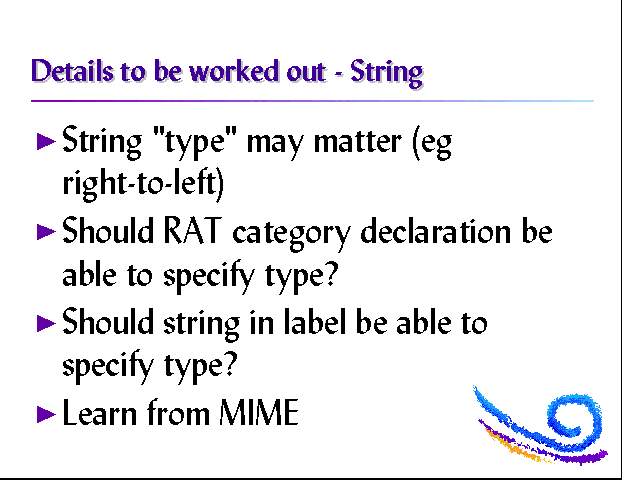 Details to be worked out - String

► String "type" may matter (eg right-to-left)

► Should RAT category declaration be able to specify type?

► Should string in label be able to specify type?

► Learn from MIME